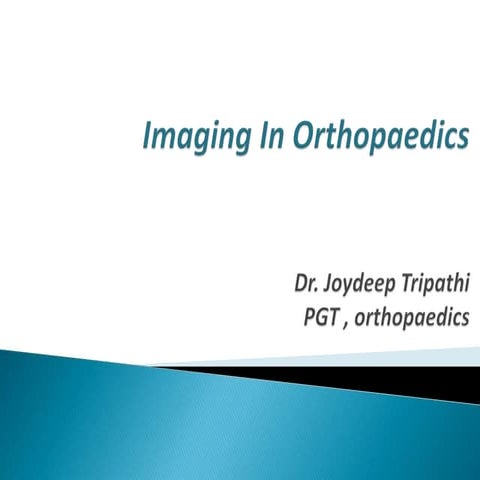 Imaging In Orthopaedics

Dr. Joydeep Tripathi
PGT , orthopaedics